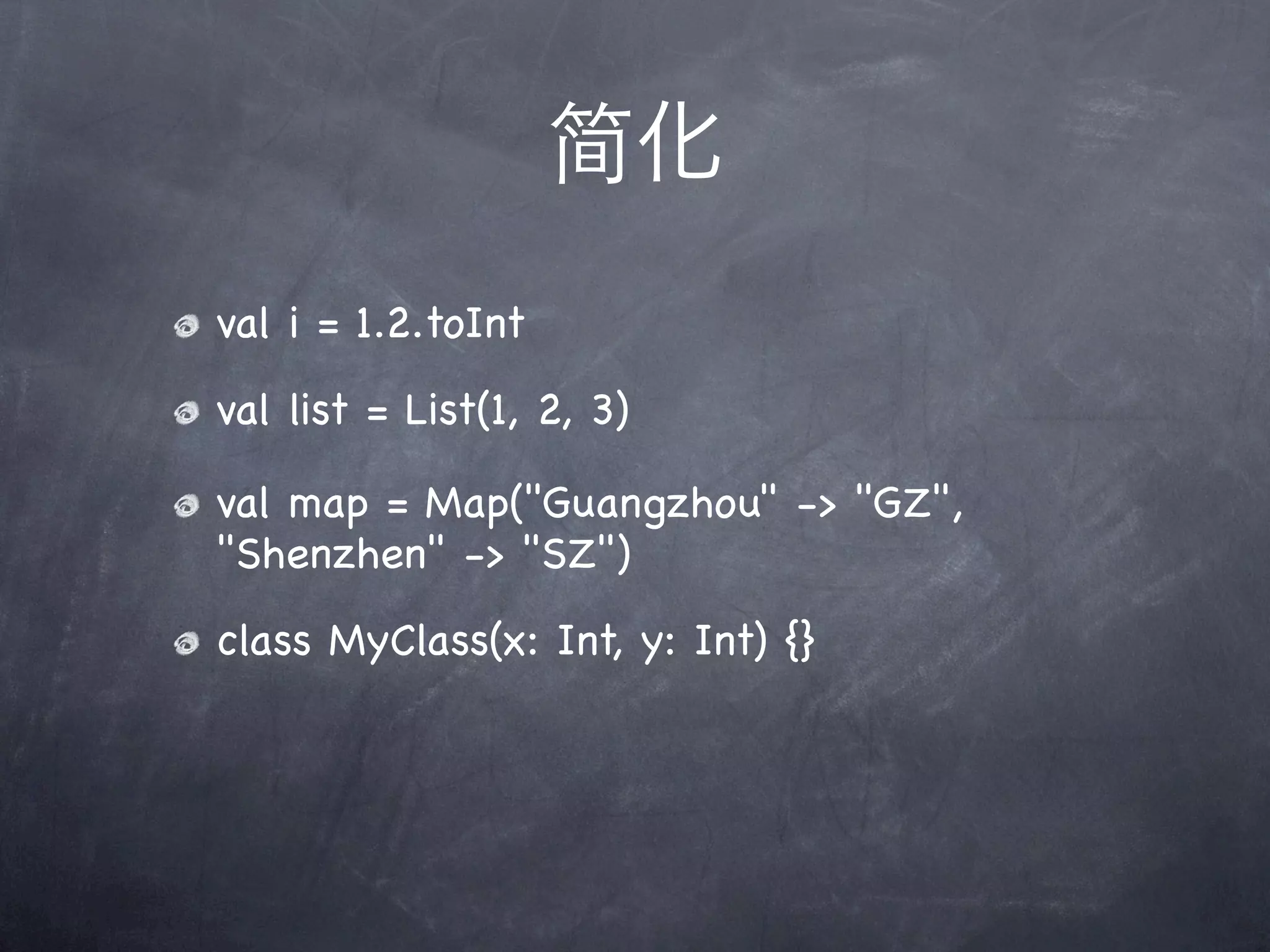 简化

val i = 1.2.toInt

val list = List(1, 2, 3)

val map = Map("Guangzhou" -> "GZ", "Shenzhen" -> "SZ")

class MyClass(x: Int, y: Int) {}